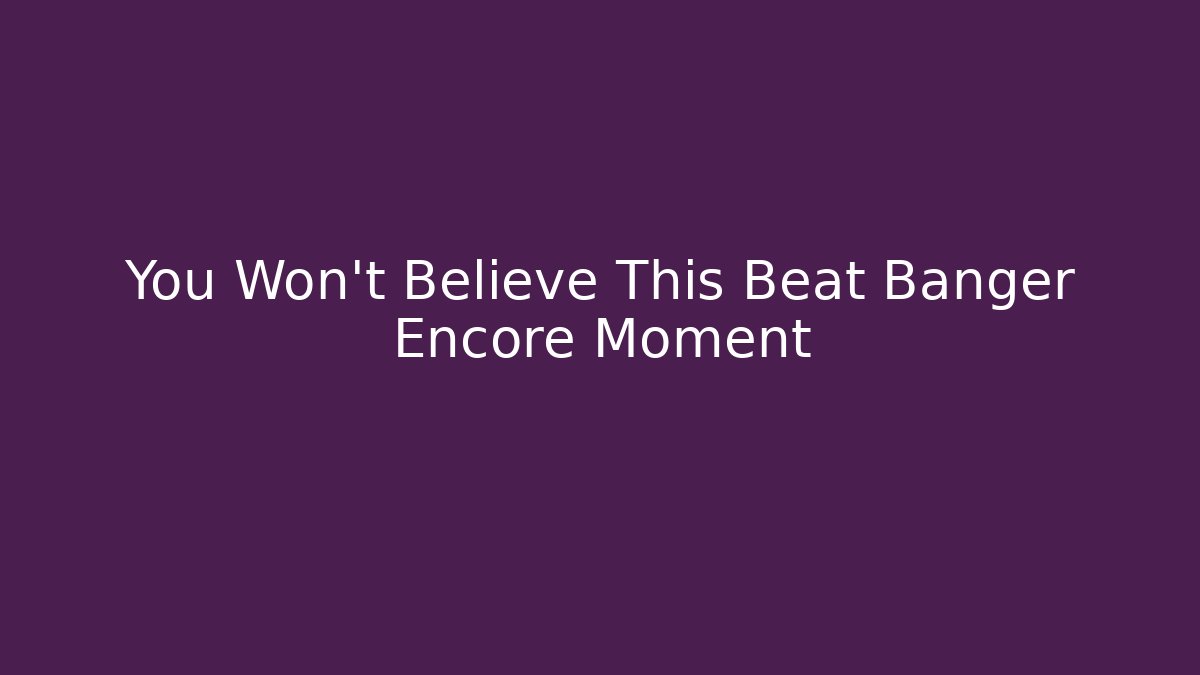 You Won't Believe This Beat Banger Encore Moment